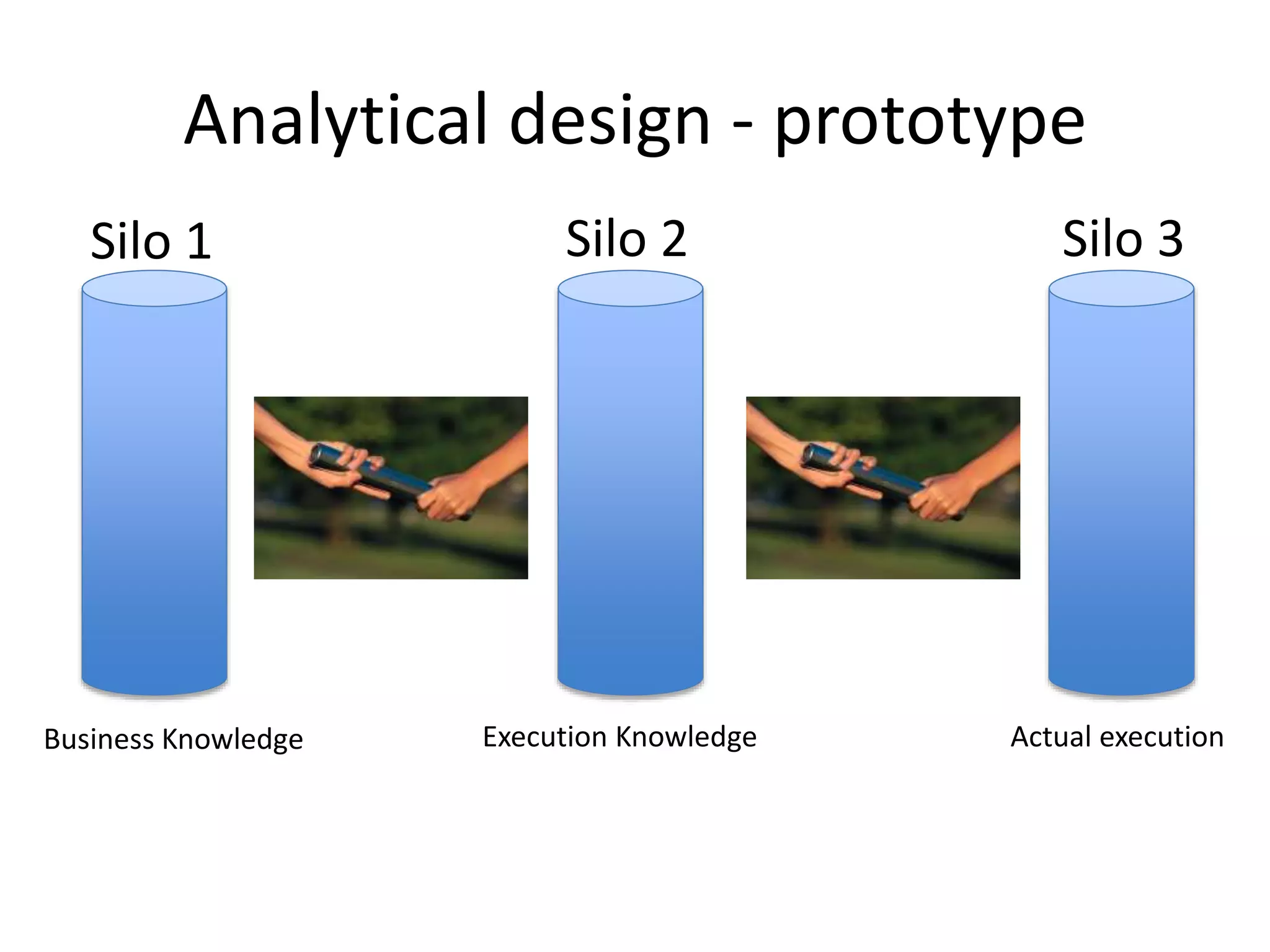 Analytical design - prototype

Silo 1

Silo 2

Silo 3

Business Knowledge

Execution Knowledge

Actual execution